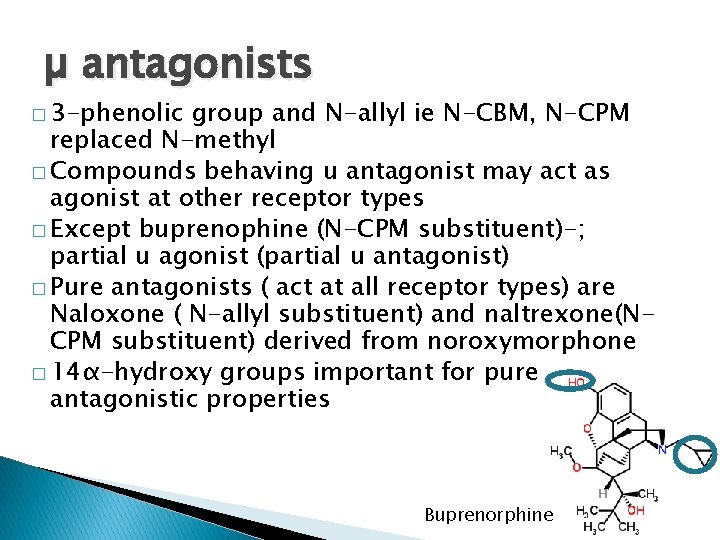 μ antagonists

□ 3-phenolic group and N-allyl ie N-CBM, N-CPM replaced N-methyl

□ Compounds behaving u antagonist may act as agonist at other receptor types

□ Except buprenophine (N-CPM substituent)-; partial u agonist (partial u antagonist)

□ Pure antagonists ( act at all receptor types) are Naloxone ( N-allyl substituent) and naltrexone(N-CPM substituent) derived from noroxymorphone

□ 14α-hydroxy groups important for pure antagonistic properties

HO

O

N

$H_3C$

O

H

$CH_3$

$H_3C$

OH

$H_3C$

$CH_3$

Buprenorphine